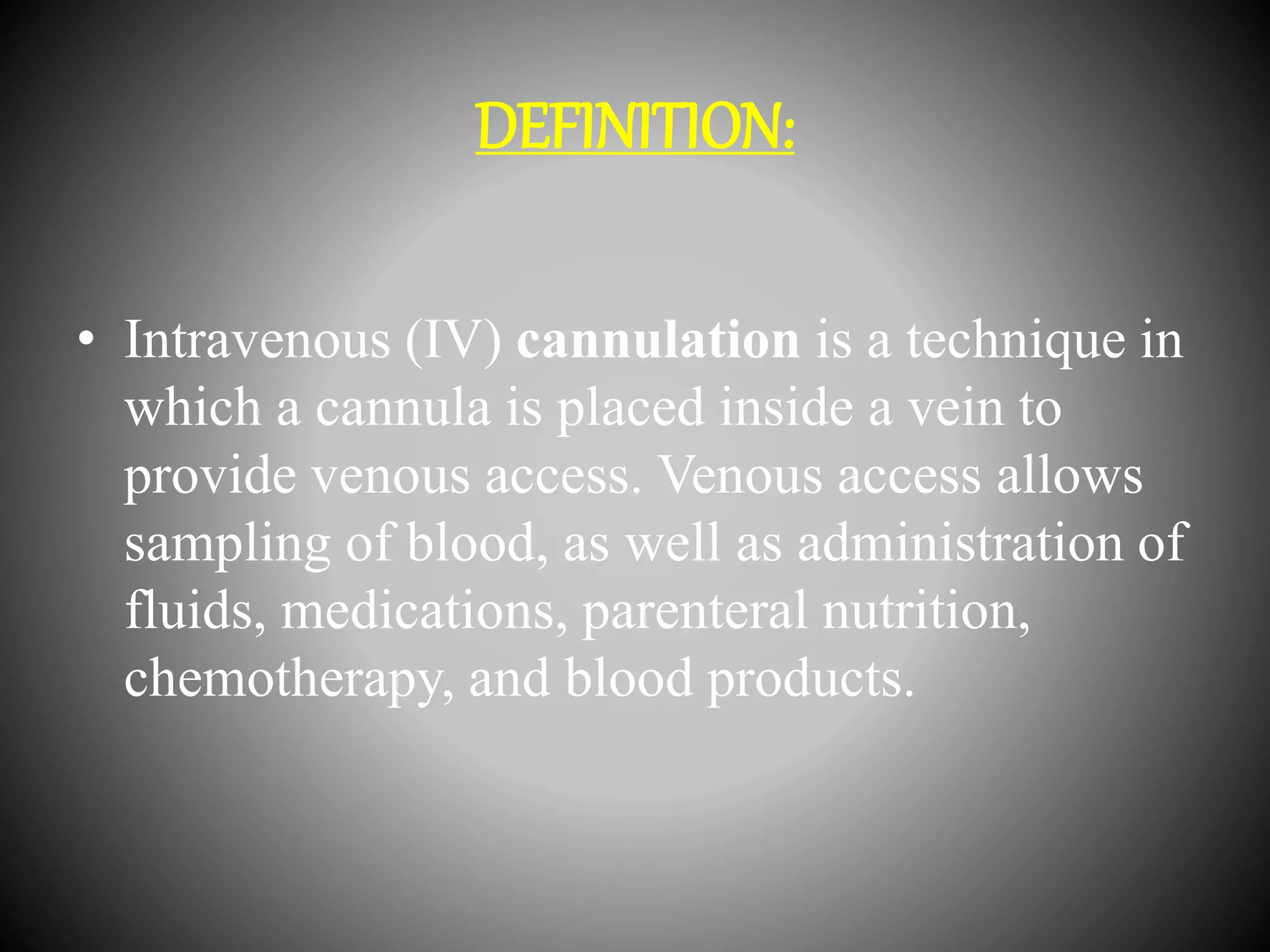 DEFINITION:

• Intravenous (IV) cannulation is a technique in which a cannula is placed inside a vein to provide venous access. Venous access allows sampling of blood, as well as administration of fluids, medications, parenteral nutrition, chemotherapy, and blood products.